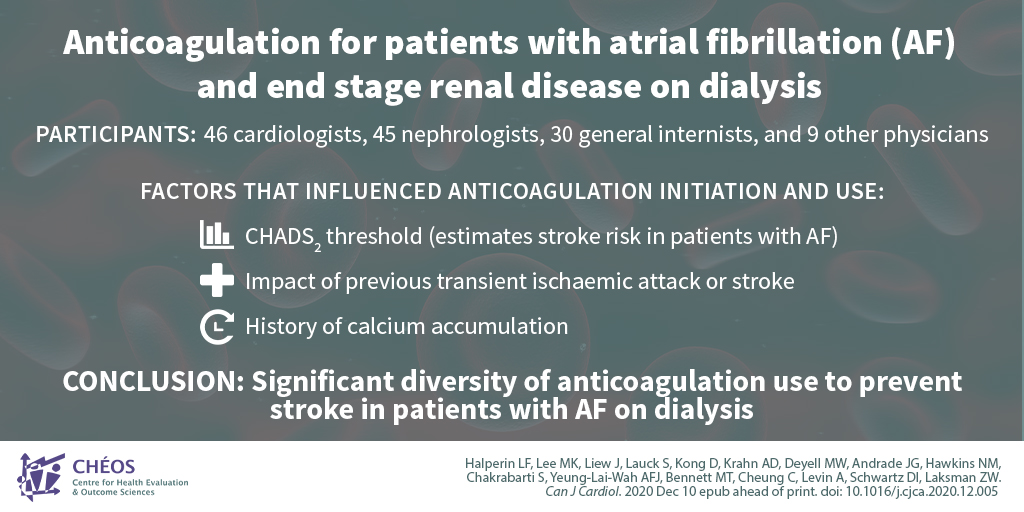 Anticoagulation for patients with atrial fibrillation (AF) and end stage renal disease on dialysis

PARTICIPANTS: 46 cardiologists, 45 nephrologists, 30 general internists, and 9 other physicians

FACTORS THAT INFLUENCED ANTICOAGULATION INITIATION AND USE:

$CHADS_2$ threshold (estimates stroke risk in patients with AF)

Impact of previous transient ischaemic attack or stroke

History of calcium accumulation

CONCLUSION: Significant diversity of anticoagulation use to prevent stroke in patients with AF on dialysis

CHÉOS
Centre for Health Evaluation & Outcome Sciences

Halperin LF, Lee MK, Liew J, Lauck S, Kong D, Krahn AD, Deyell MW, Andrade JG, Hawkins NM, Chakrabarti S, Yeung-Lai-Wah AFJ, Bennett MT, Cheung C, Levin A, Schwartz DI, Laksman ZW. Can J Cardiol. 2020 Dec 10 epub ahead of print. doi: 10.1016/j.cjca.2020.12.005